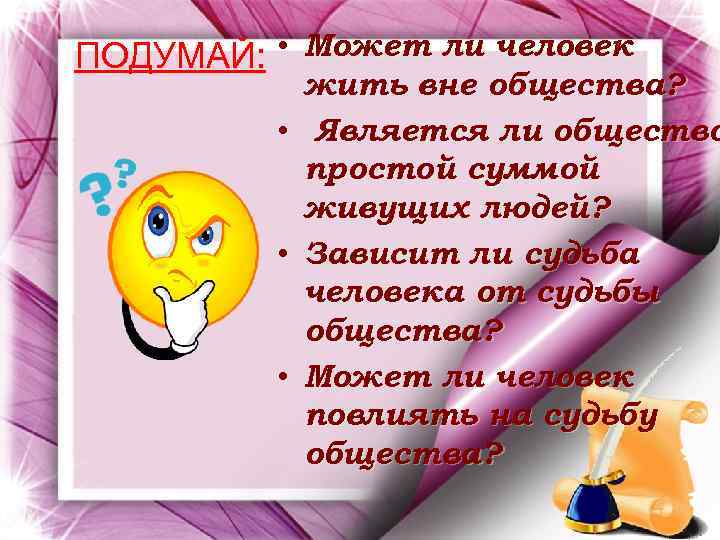 ПОДУМАЙ:

• Может ли человек жить вне общества?

• Является ли общество простой суммой живущих людей?

• Зависит ли судьба человека от судьбы общества?

• Может ли человек повлиять на судьбу общества?